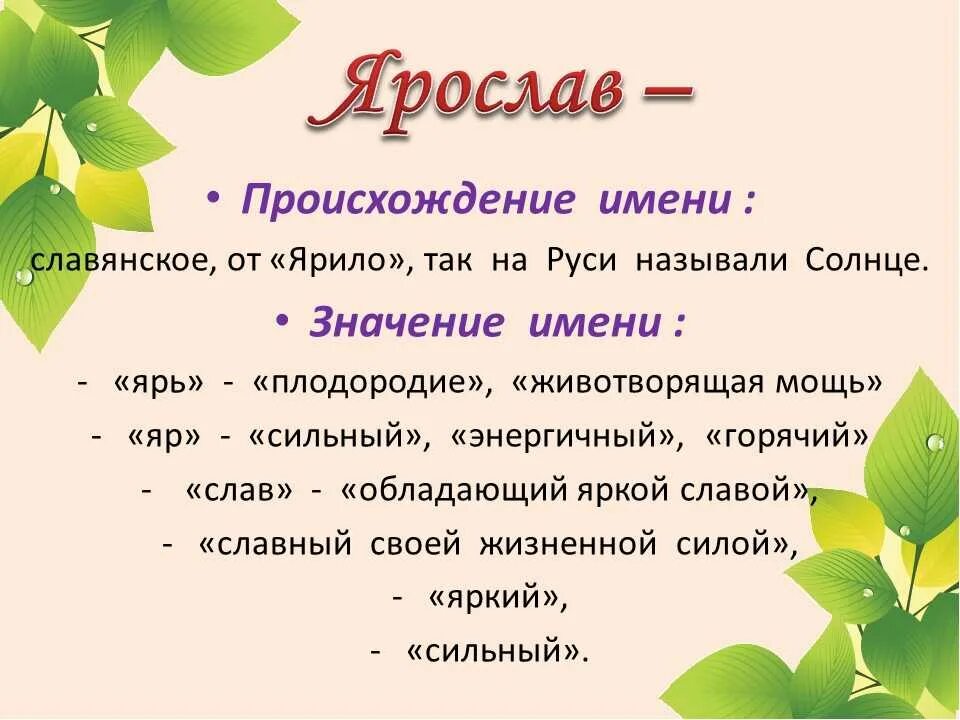 Ярослав –

• Происхождение имени :

славянское, от «Ярило», так на Руси называли Солнце.

• Значение имени :

- «ярь» - «плодородие», «животворящая мощь»

- «яр» - «сильный», «энергичный», «горячий»

- «слав» - «обладающий яркой славой»,

- «славный своей жизненной силой»,

- «яркий»,

- «сильный».